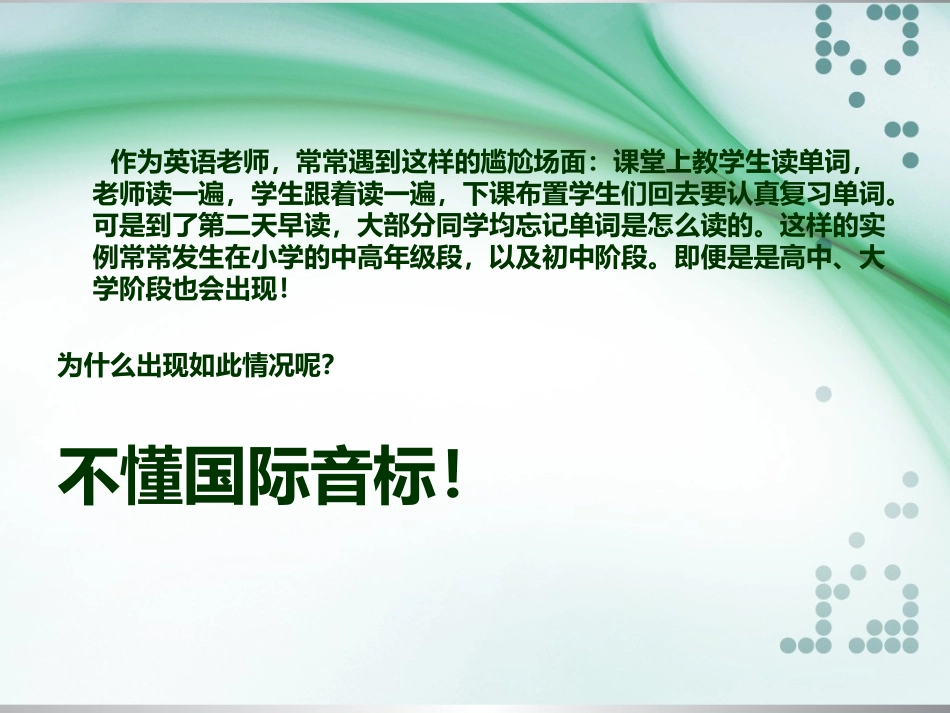 作为英语老师，常常遇到这样的尴尬场面：课堂上教学生读单词，老师读一遍，学生跟着读一遍，下课布置学生们回去要认真复习单词。可是到了第二天早读，大部分同学均忘记单词是怎么读的。这样的实例常常发生在小学的中高年级段，以及初中阶段。即便是是高中、大学阶段也会出现！

为什么出现如此情况呢?

不懂国际音标！